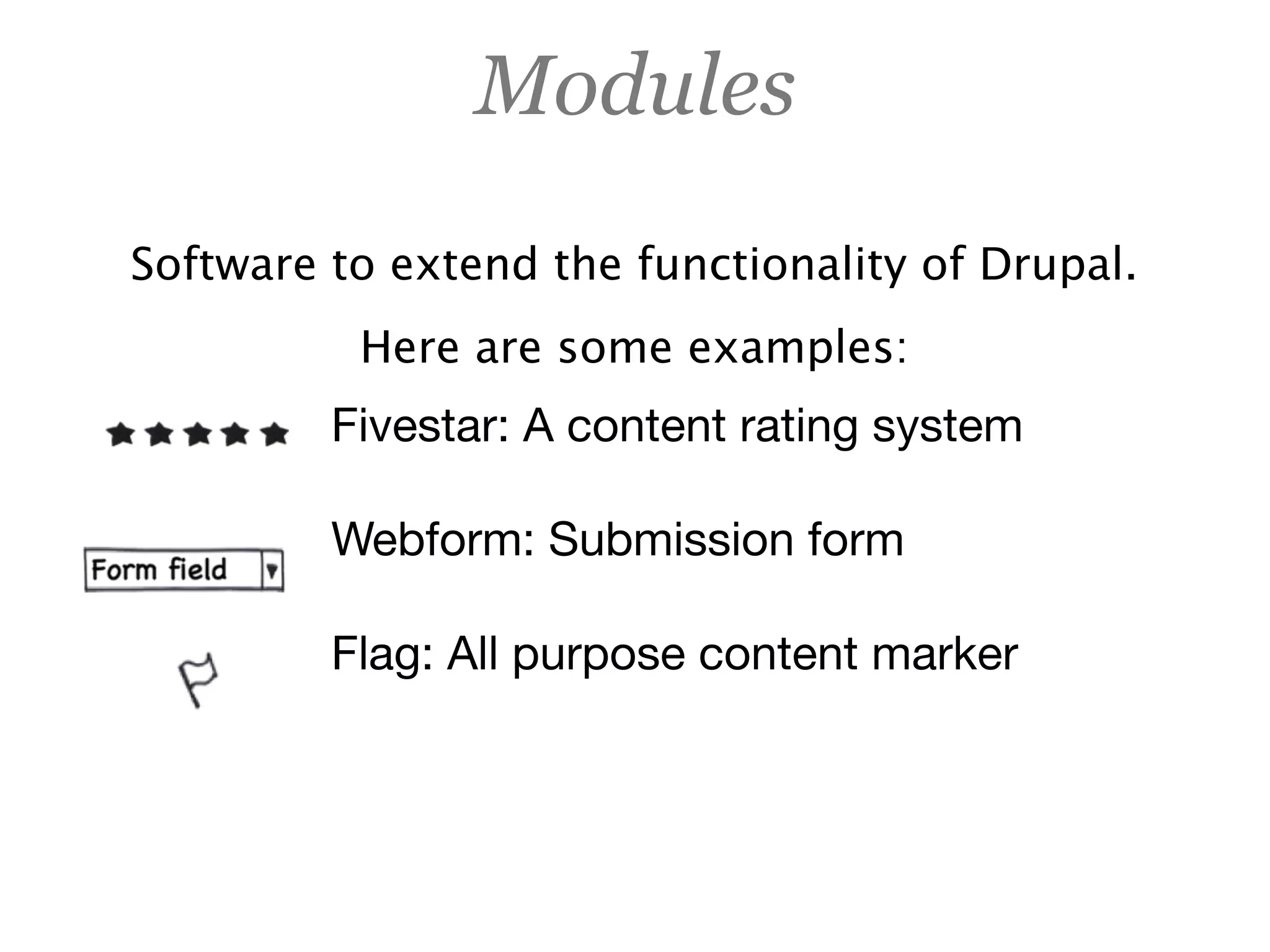 Modules

Software to extend the functionality of Drupal.

Here are some examples:

Fivestar: A content rating system

Form field

Webform: Submission form

Flag: All purpose content marker